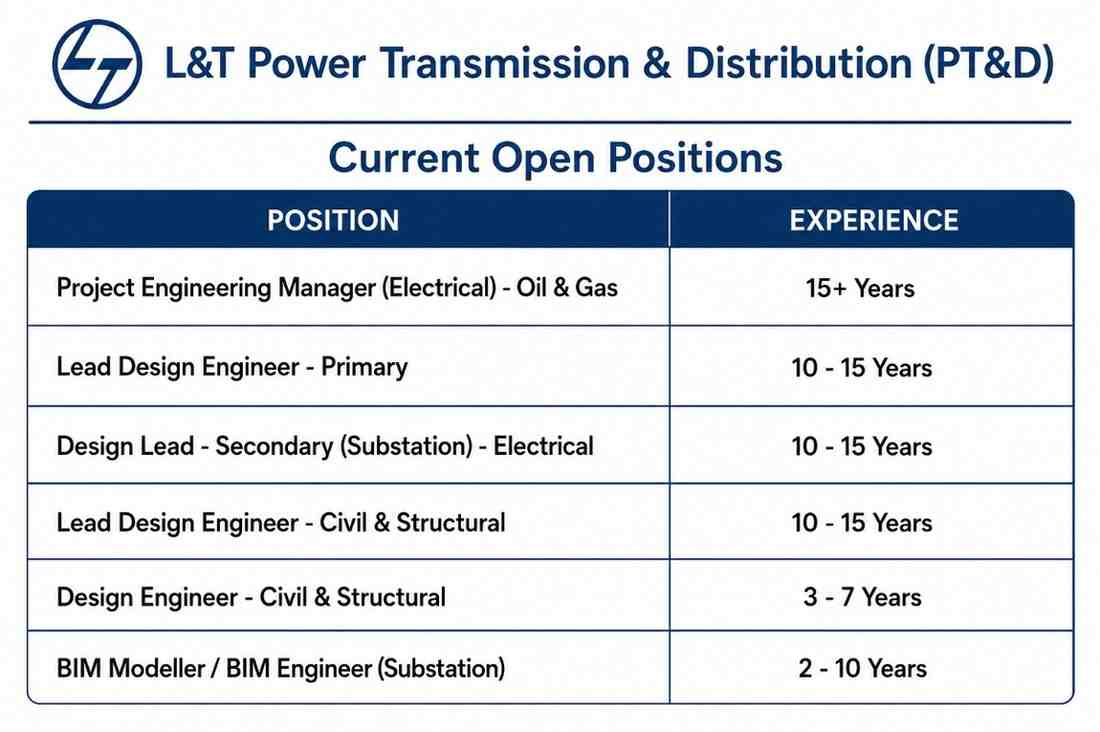 L&T Power Transmission & Distribution (PT&D)

Current Open Positions

| POSITION | EXPERIENCE |
|---|---|
| Project Engineering Manager (Electrical) - Oil & Gas | 15+ Years |
| Lead Design Engineer - Primary | 10 - 15 Years |
| Design Lead - Secondary (Substation) - Electrical | 10 - 15 Years |
| Lead Design Engineer - Civil & Structural | 10 - 15 Years |
| Design Engineer - Civil & Structural | 3 - 7 Years |
| BIM Modeller / BIM Engineer (Substation) | 2 - 10 Years |